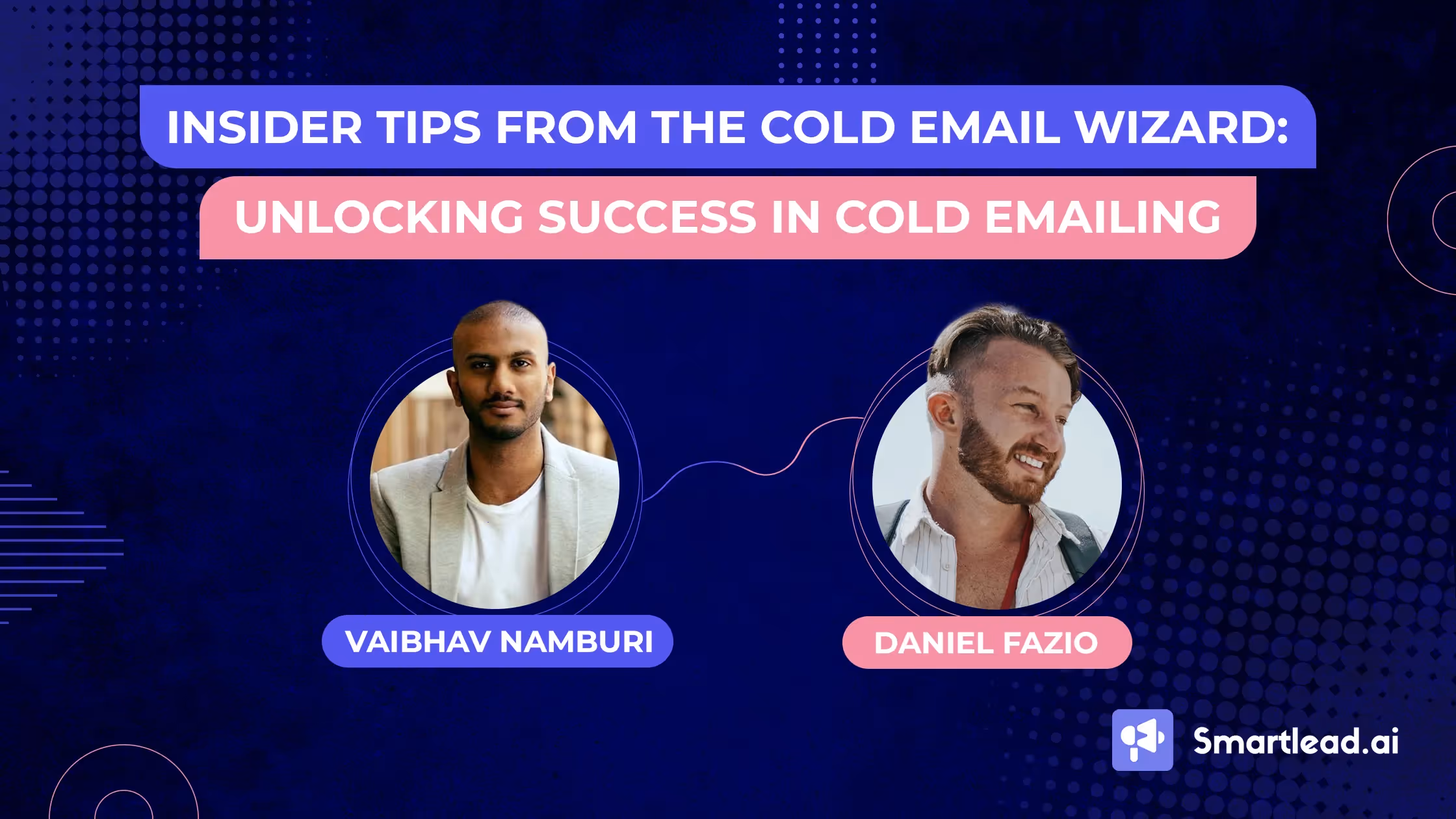 INSIDER TIPS FROM THE COLD EMAIL WIZARD:

UNLOCKING SUCCESS IN COLD EMAILING

VAIBHAV NAMBURI

DANIEL FAZIO

Smartlead.ai